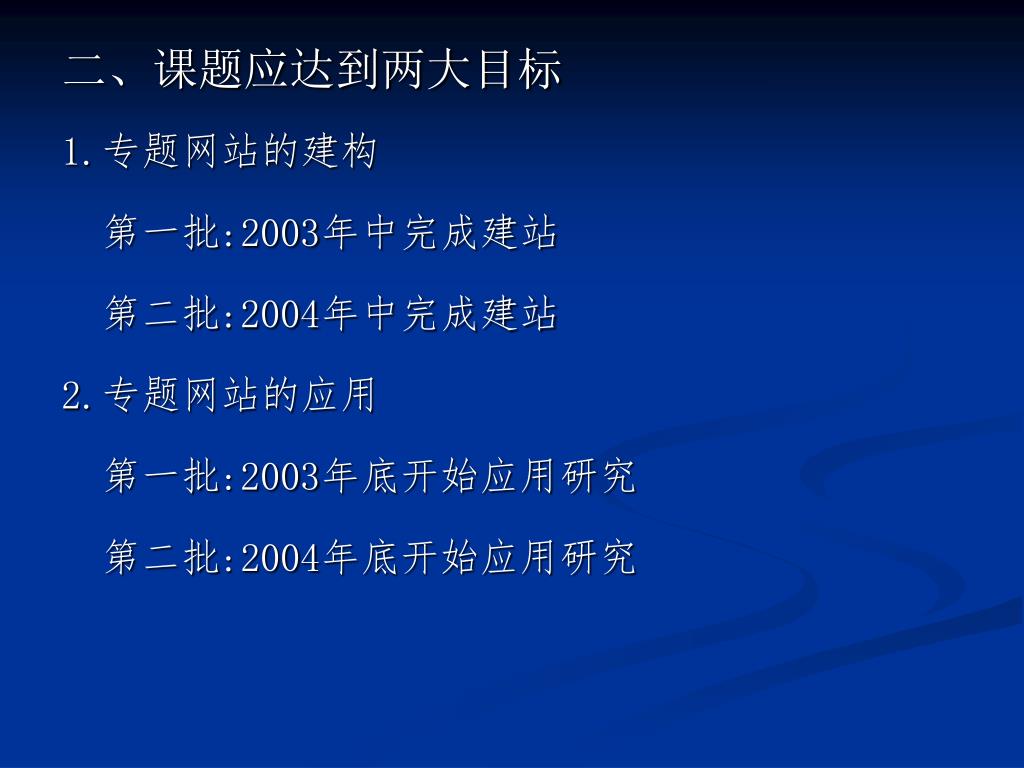 二、课题应达到两大目标

1.专题网站的建构

第一批:2003年中完成建站

第二批:2004年中完成建站

2.专题网站的应用

第一批:2003年底开始应用研究

第二批:2004年底开始应用研究